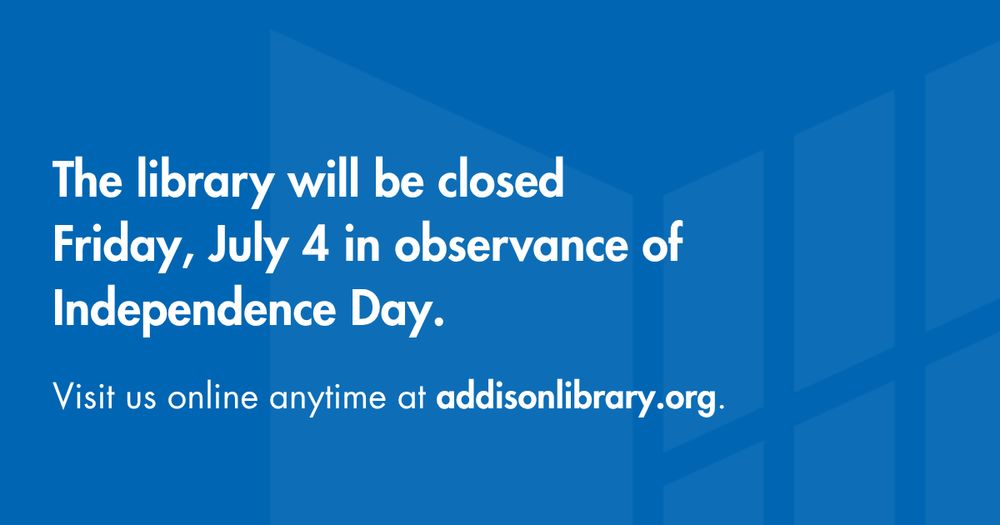 The library will be closed Friday, July 4 in observance of Independence Day.

Visit us online anytime at addisonlibrary.org.